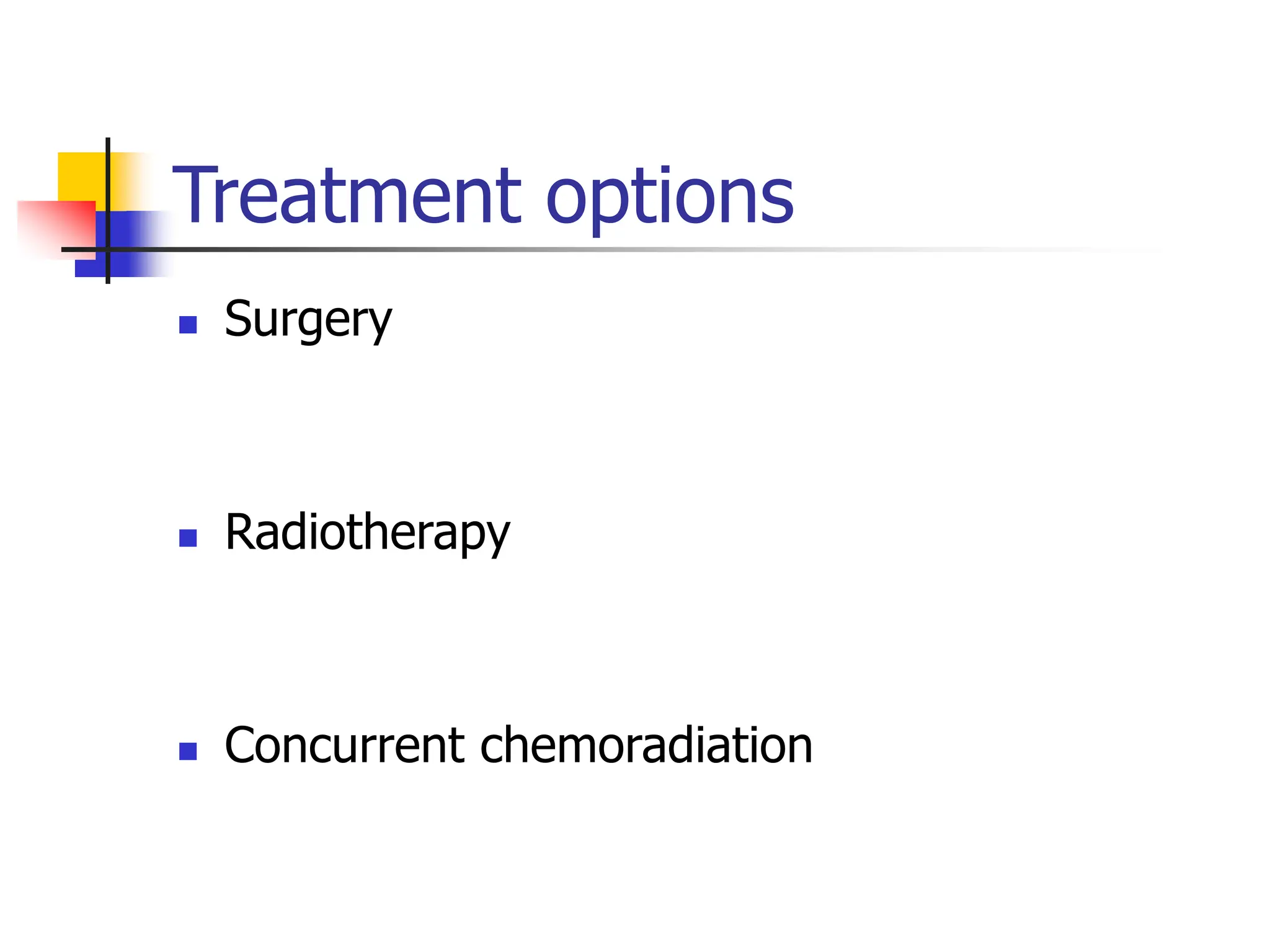 Treatment options

- Surgery

- Radiotherapy

- Concurrent chemoradiation